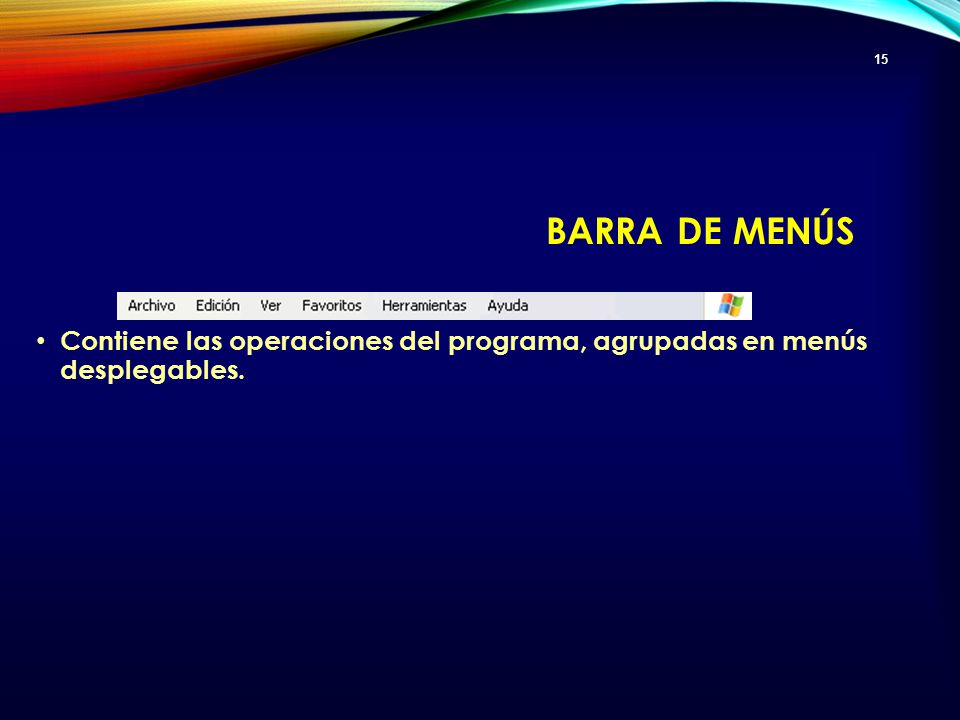 15

BARRA DE MENÚS

Archivo Edición Ver Favoritos Herramientas Ayuda

• Contiene las operaciones del programa, agrupadas en menús desplegables.